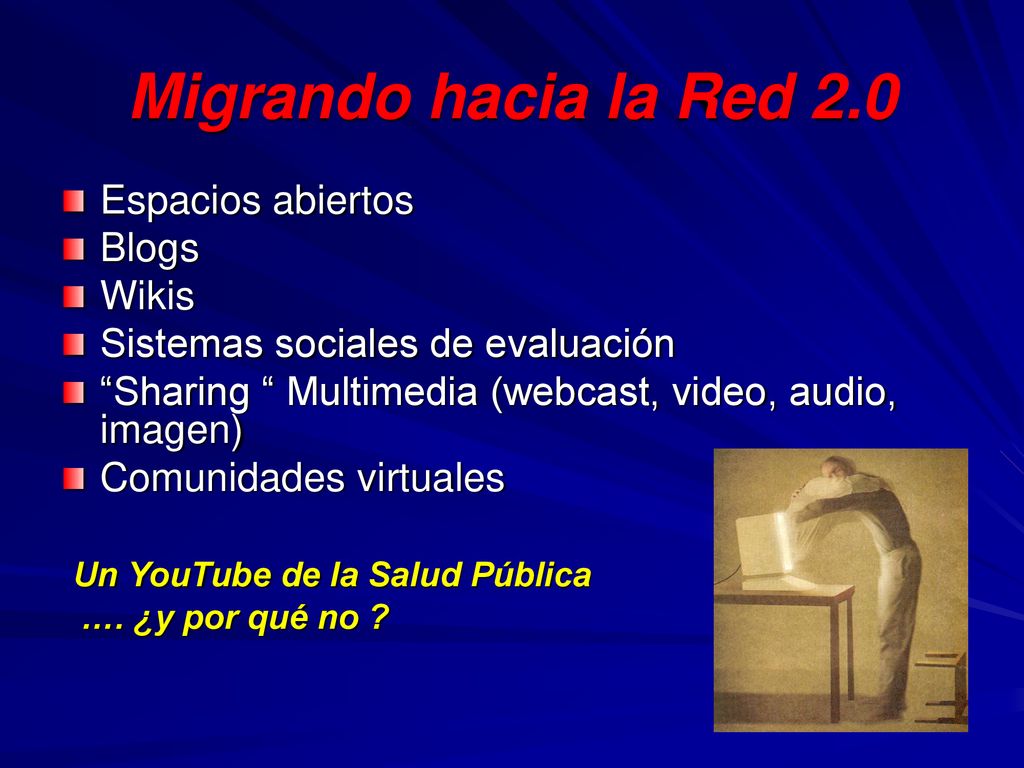 Migrando hacia la Red 2.0

Espacios abiertos
Blogs
Wikis
Sistemas sociales de evaluación
“Sharing “ Multimedia (webcast, video, audio, imagen)
Comunidades virtuales

Un YouTube de la Salud Pública
…. ¿y por qué no ?